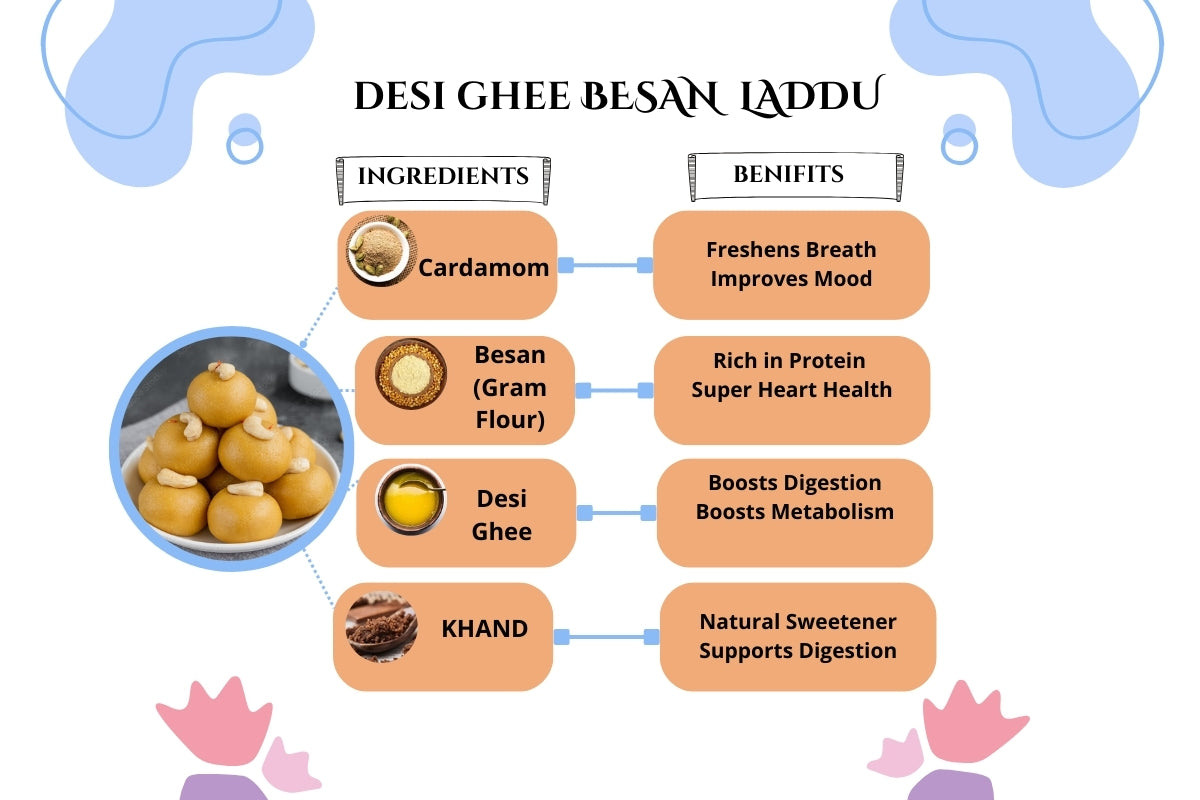 DESI GHEE BESAN LADDU

INGREDIENTS

BENIFITS

Cardamom

Freshens Breath
Improves Mood

Besan (Gram Flour)

Rich in Protein
Super Heart Health

Desi Ghee

Boosts Digestion
Boosts Metabolism

KHAND

Natural Sweetener
Supports Digestion